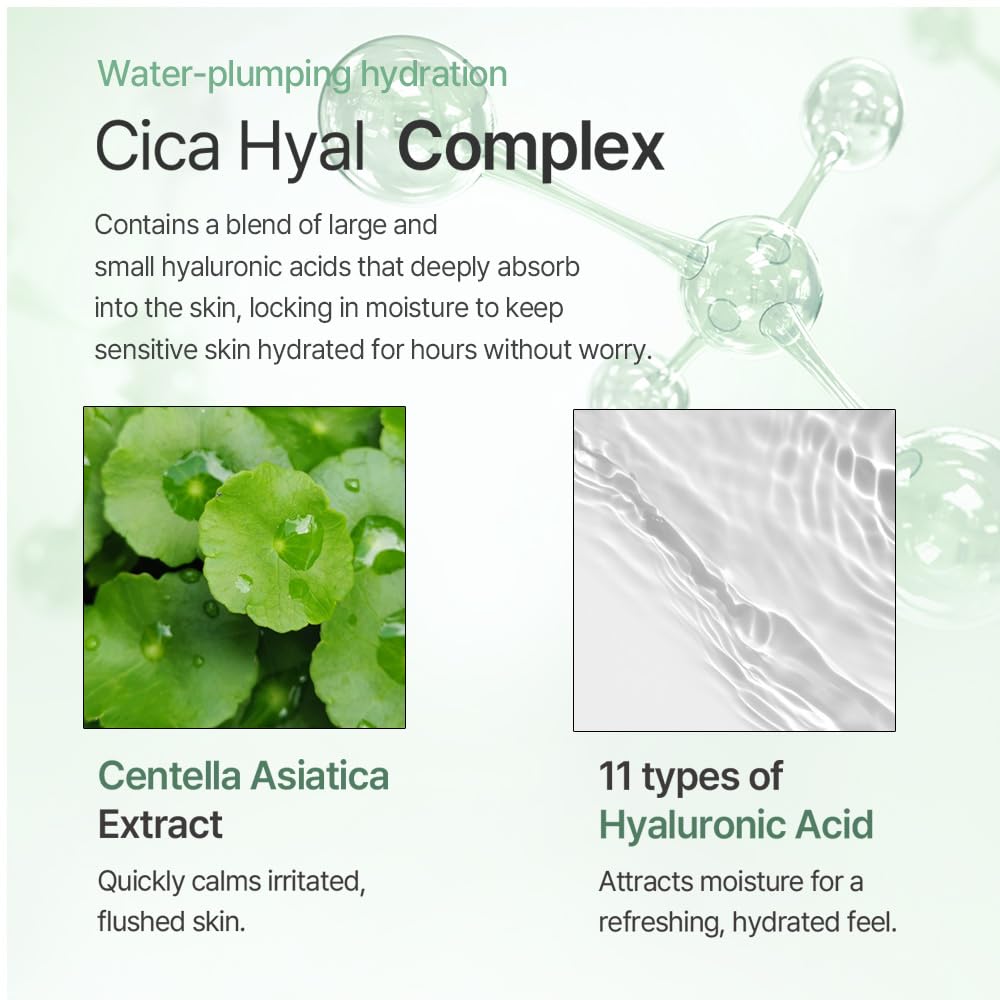 Water-plumping hydration

Cica Hyal Complex

Contains a blend of large and small hyaluronic acids that deeply absorb into the skin, locking in moisture to keep sensitive skin hydrated for hours without worry.

Centella Asiatica Extract

Quickly calms irritated, flushed skin.

11 types of Hyaluronic Acid

Attracts moisture for a refreshing, hydrated feel.